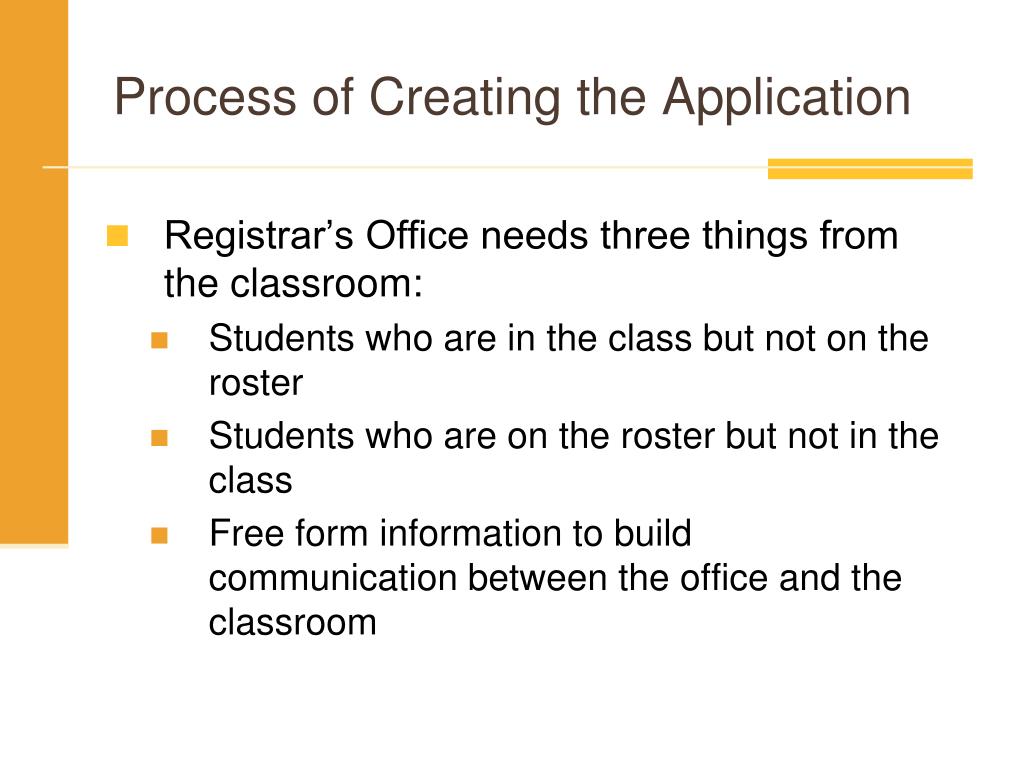 Process of Creating the Application

Registrar’s Office needs three things from the classroom:

Students who are in the class but not on the roster

Students who are on the roster but not in the class

Free form information to build communication between the office and the classroom